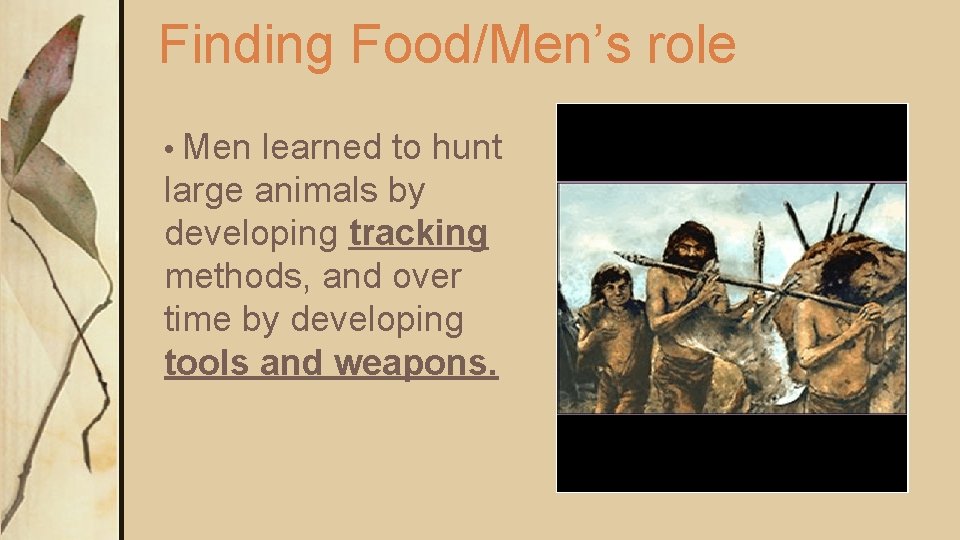 Finding Food/Men’s role

• Men learned to hunt large animals by developing tracking methods, and over time by developing tools and weapons.